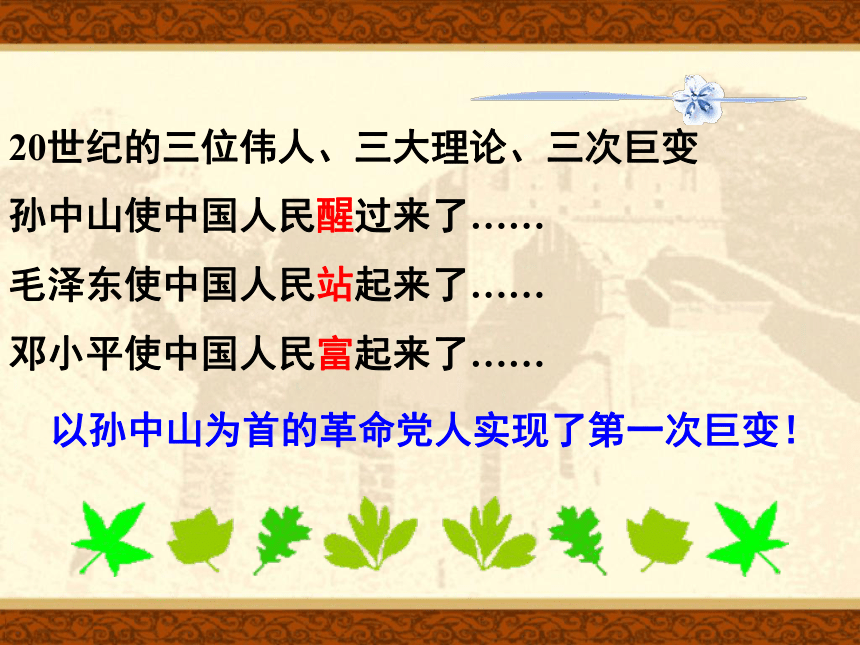 20世纪的三位伟人、三大理论、三次巨变

孙中山使中国人民醒过来了……

毛泽东使中国人民站起来了……

邓小平使中国人民富起来了……

以孙中山为首的革命党人实现了第一次巨变！